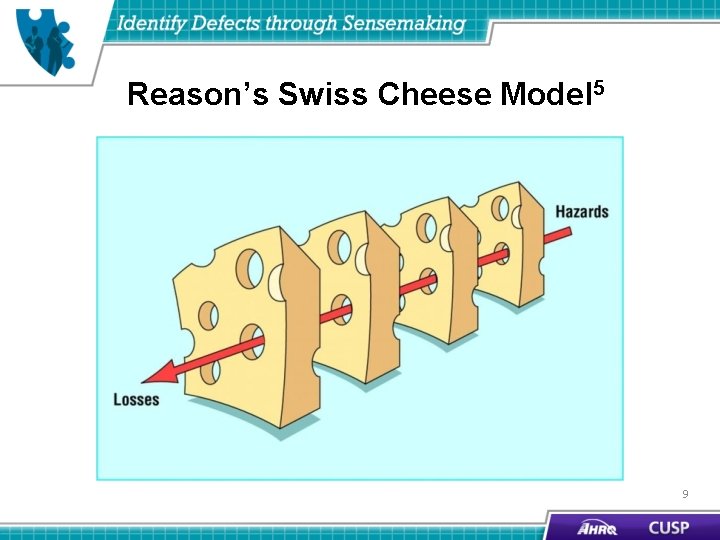 Identify Defects through Sensemaking

Reason's Swiss Cheese Model$^5$

Hazards

Losses

9

AHRQ CUSP